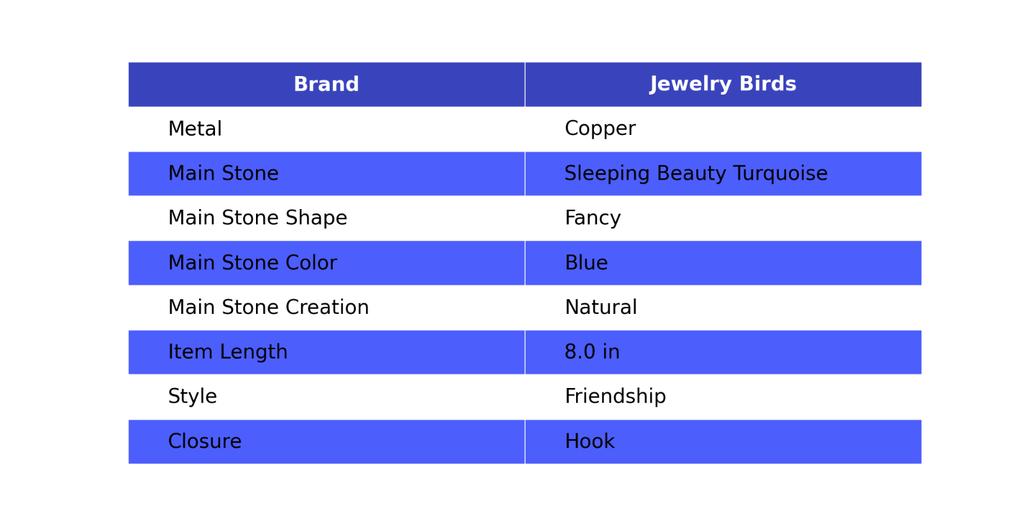 | Brand | Jewelry Birds |
|---|---|
| Metal | Copper |
| Main Stone | Sleeping Beauty Turquoise |
| Main Stone Shape | Fancy |
| Main Stone Color | Blue |
| Main Stone Creation | Natural |
| Item Length | 8.0 in |
| Style | Friendship |
| Closure | Hook |